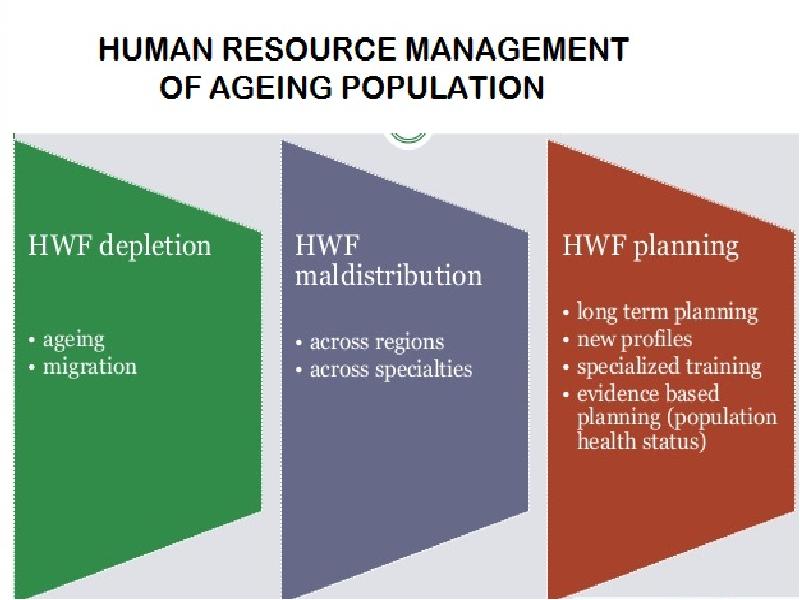 HUMAN RESOURCE MANAGEMENT OF AGEING POPULATION

HWF depletion

• ageing
• migration

HWF maldistribution

• across regions
• across specialties

HWF planning

• long term planning
• new profiles
• specialized training
• evidence based planning (population health status)